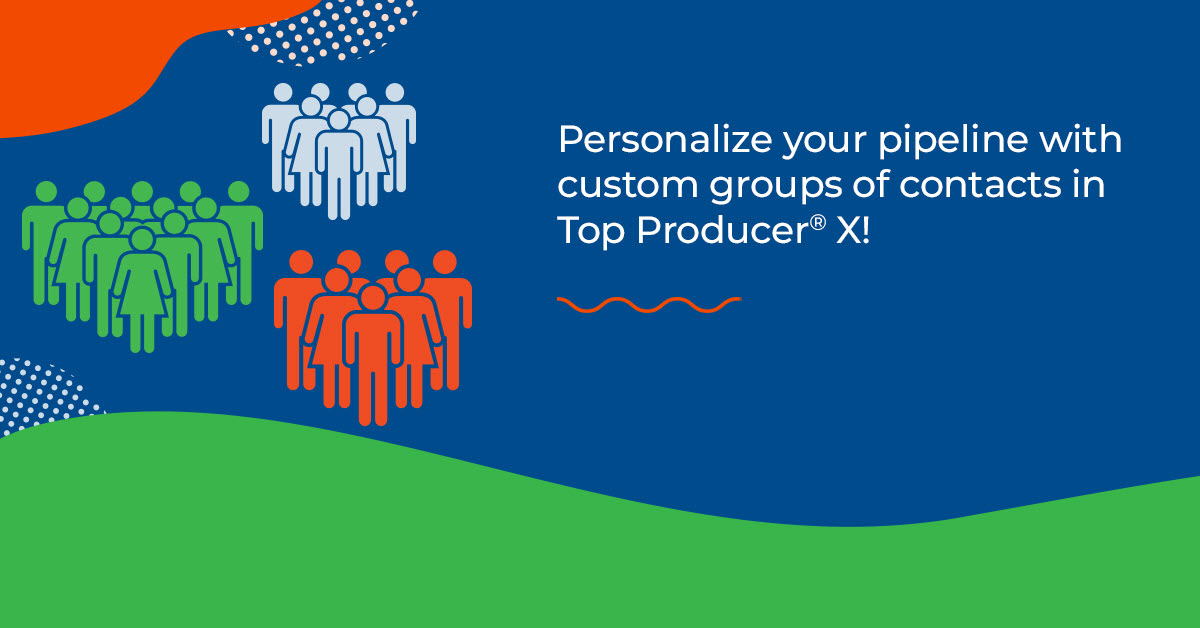 Personalize your pipeline with custom groups of contacts in Top Producer® X!